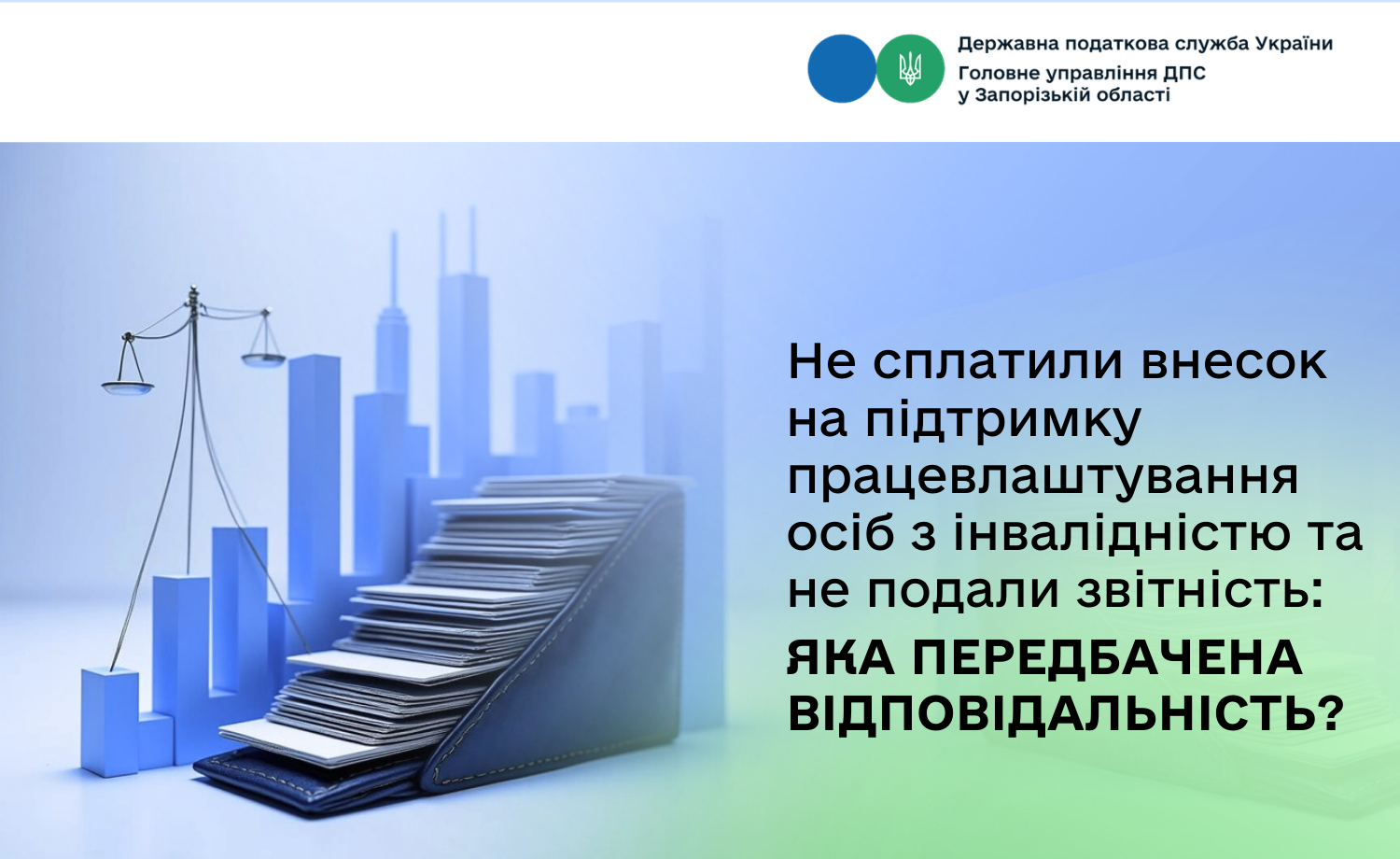 Державна податкова служба України
Головне управління ДПС
у Запорізькій області

Не сплатили внесок на підтримку працевлаштування осіб з інвалідністю та не подали звітність:

ЯКА ПЕРЕДБАЧЕНА ВІДПОВІДАЛЬНІСТЬ?